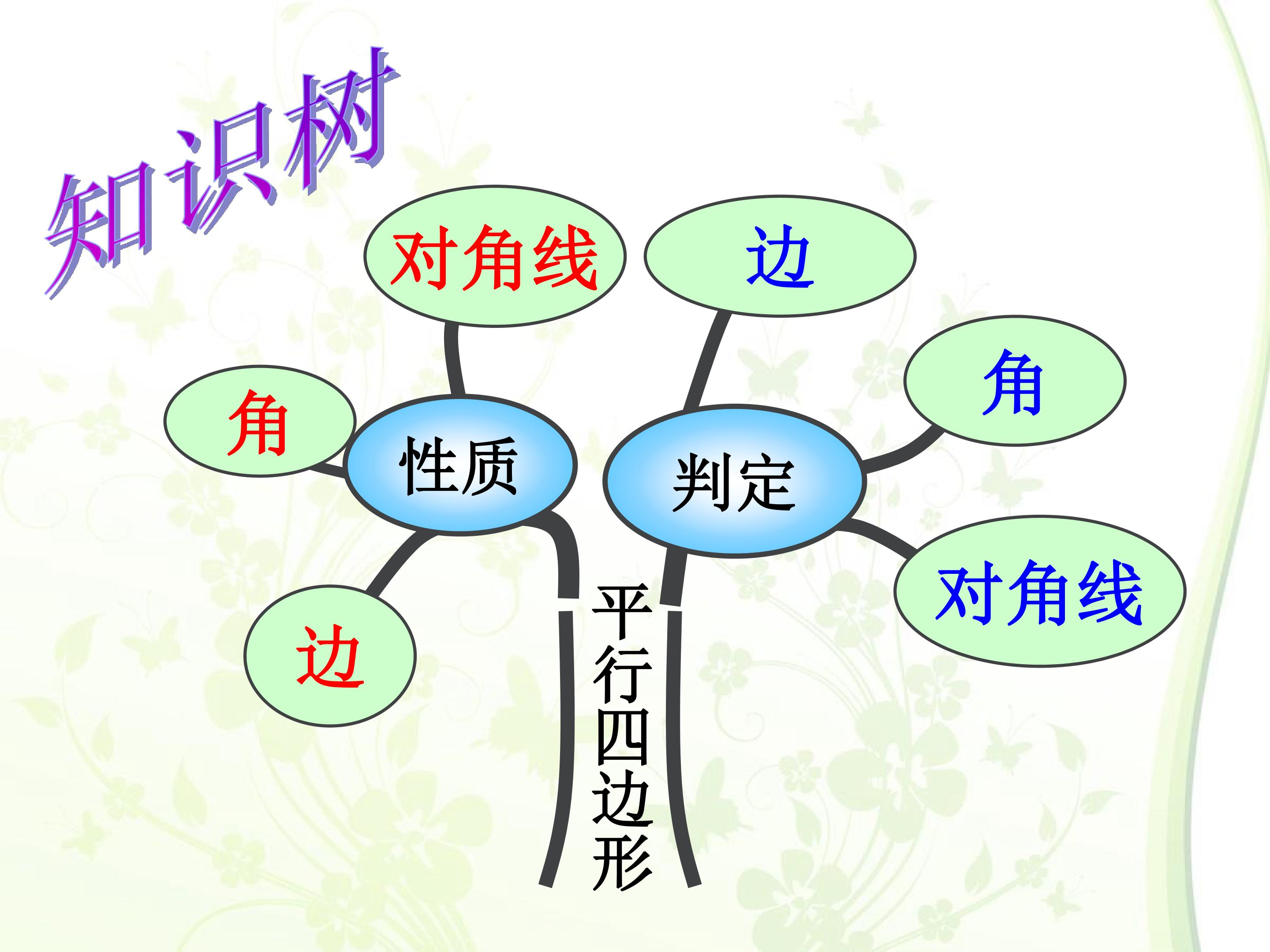 知识树

对角线

边

角

角

性质

判定

对角线

边

平行四边形